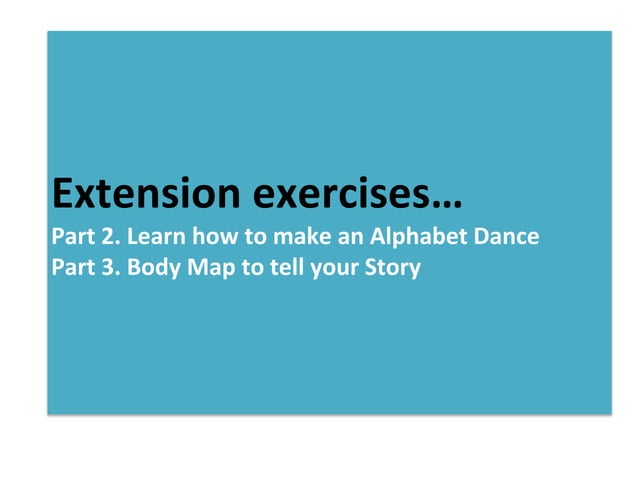 Extension exercises…

Part 2. Learn how to make an Alphabet Dance
Part 3. Body Map to tell your Story